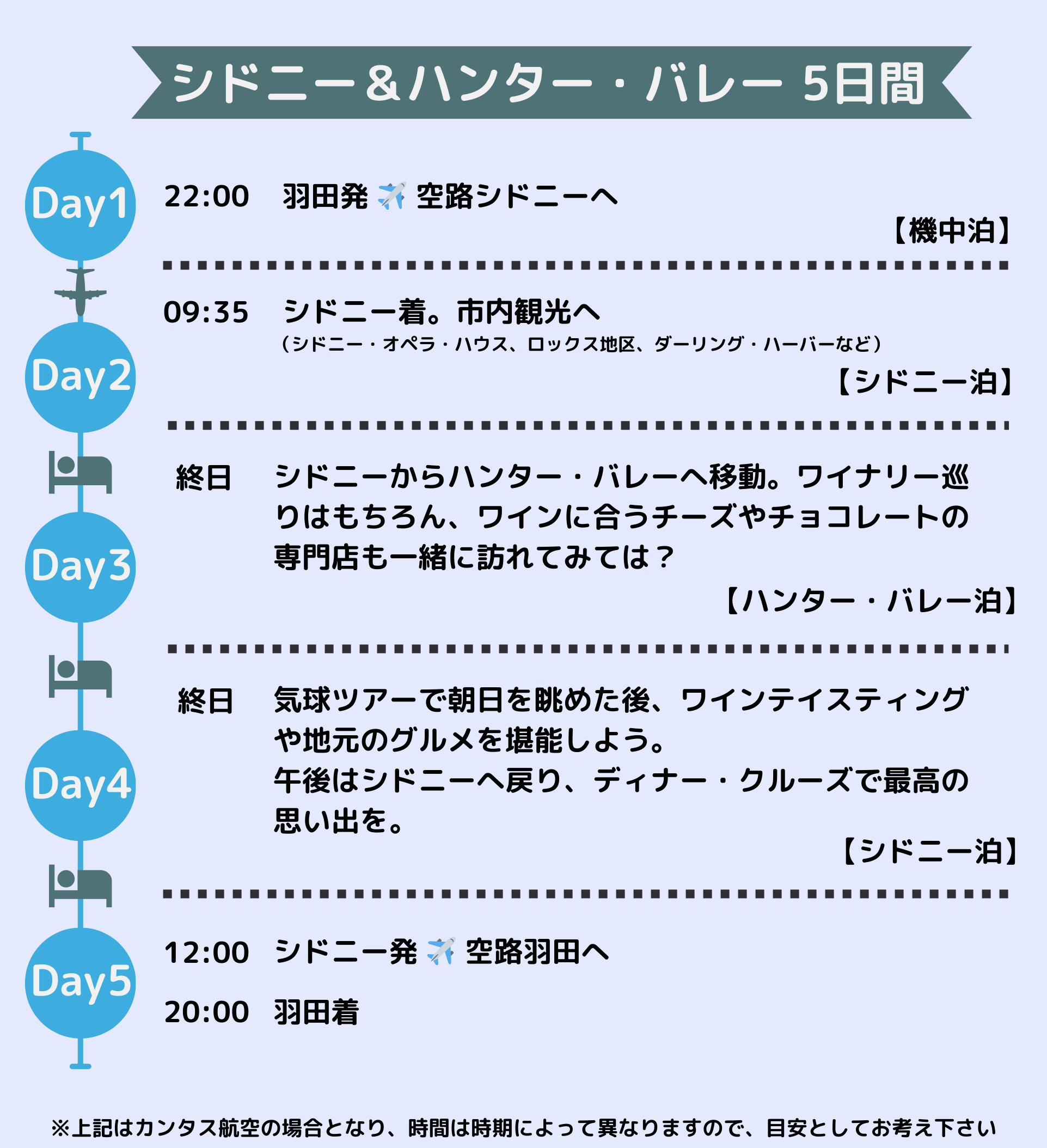 シドニー＆ハンター・バレー 5日間

Day1

22:00　羽田発 ✈️ 空路シドニーへ

【機中泊】

Day2

09:35　シドニー着。市内観光へ
（シドニー・オペラ・ハウス、ロックス地区、ダーリング・ハーバーなど）

【シドニー泊】

Day3

終日　シドニーからハンター・バレーへ移動。ワイナリー巡りはもちろん、ワインに合うチーズやチョコレートの専門店も一緒に訪れてみては？

【ハンター・バレー泊】

Day4

終日　気球ツアーで朝日を眺めた後、ワインテイスティングや地元のグルメを堪能しよう。
午後はシドニーへ戻り、ディナー・クルーズで最高の思い出を。

【シドニー泊】

Day5

12:00　シドニー発 ✈️ 空路羽田へ

20:00　羽田着

※上記はカンタス航空の場合となり、時間は時期によって異なりますので、目安としてお考え下さい